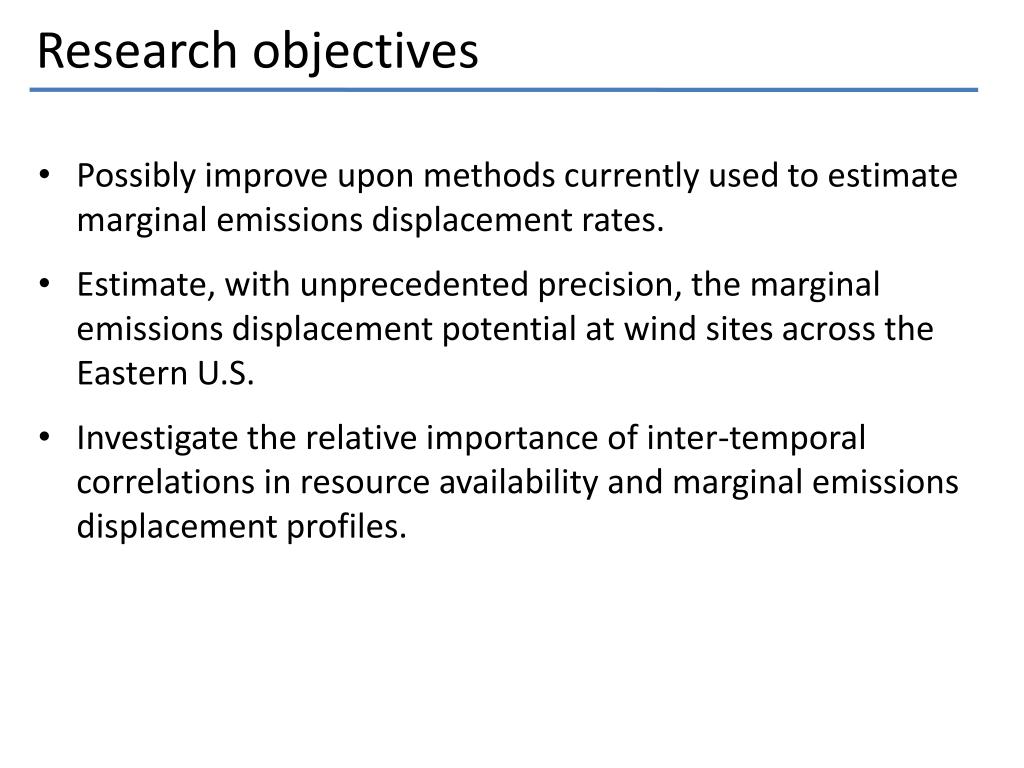 Research objectives

• Possibly improve upon methods currently used to estimate marginal emissions displacement rates.

• Estimate, with unprecedented precision, the marginal emissions displacement potential at wind sites across the Eastern U.S.

• Investigate the relative importance of inter-temporal correlations in resource availability and marginal emissions displacement profiles.